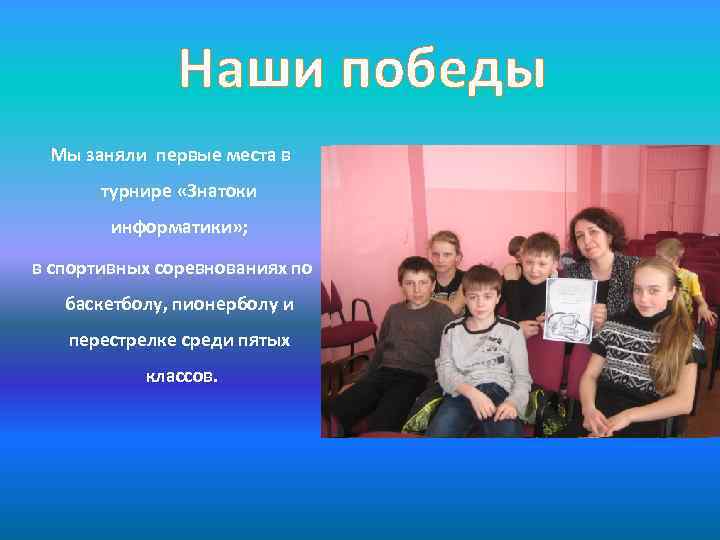 Наши победы

Мы заняли первые места в турнире «Знатоки информатики»;

в спортивных соревнованиях по баскетболу, пионерболу и перестрелке среди пятых классов.